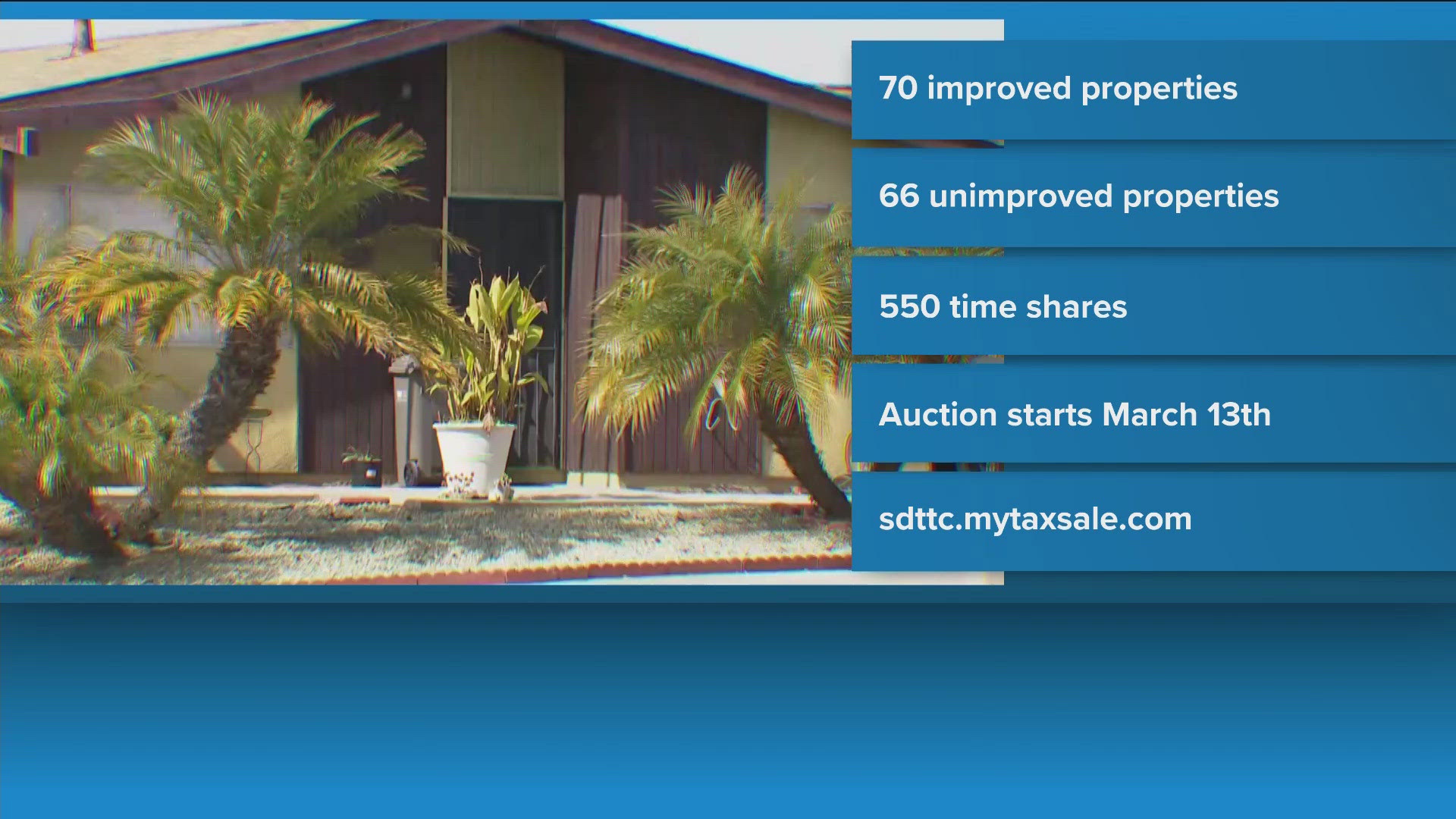 70 improved properties

66 unimproved properties

550 time shares

Auction starts March 13th

sdttc.mytaxsale.com